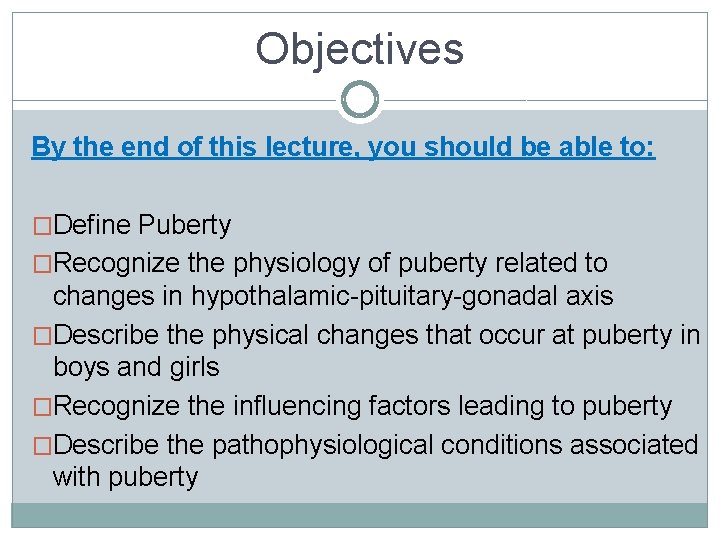 Objectives

By the end of this lecture, you should be able to:

□Define Puberty
□Recognize the physiology of puberty related to changes in hypothalamic-pituitary-gonadal axis
□Describe the physical changes that occur at puberty in boys and girls
□Recognize the influencing factors leading to puberty
□Describe the pathophysiological conditions associated with puberty